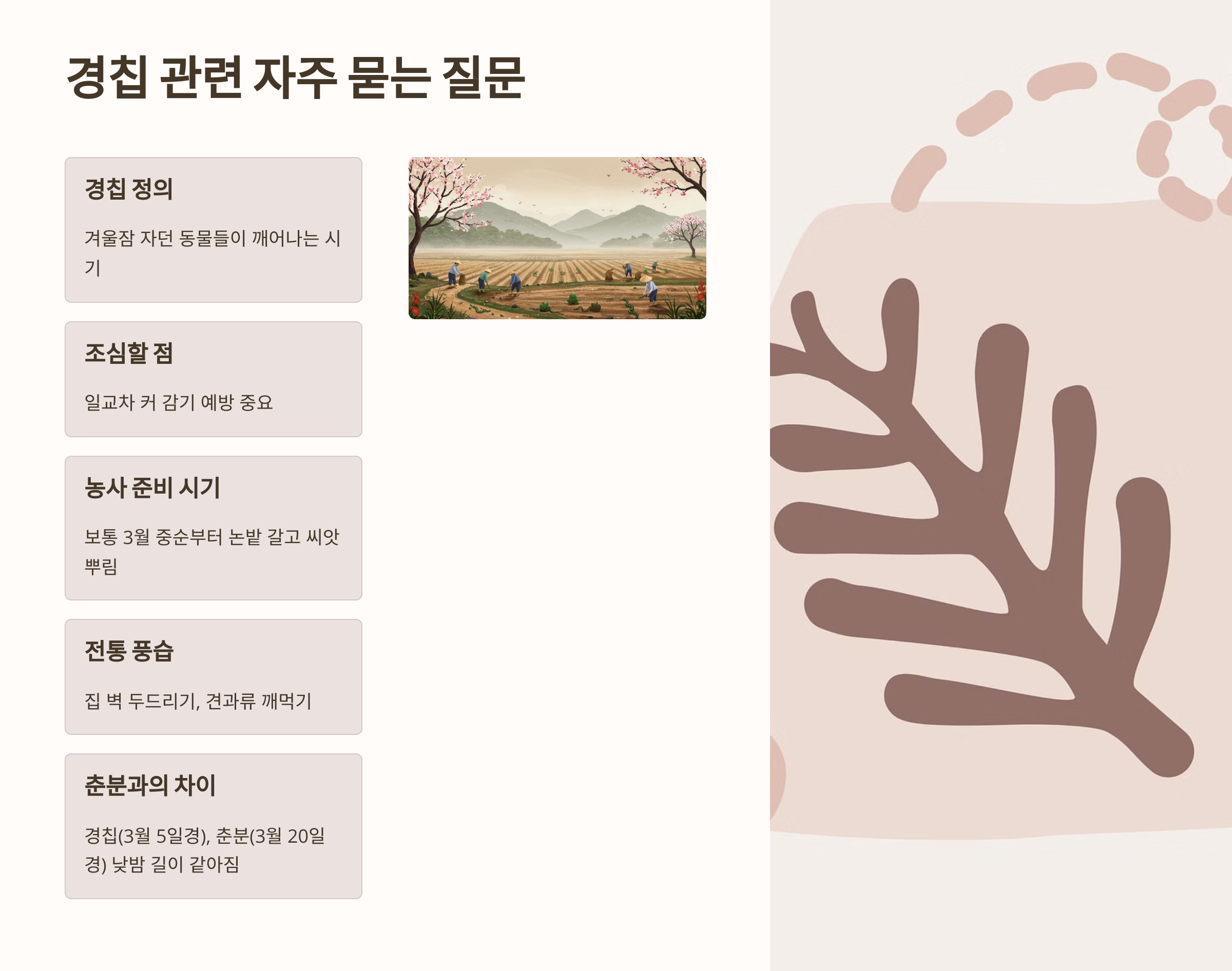 경칩 관련 자주 묻는 질문

경칩 정의

겨울잠 자던 동물들이 깨어나는 시기

조심할 점

일교차 커 감기 예방 중요

농사 준비 시기

보통 3월 중순부터 논밭 갈고 씨앗 뿌림

전통 풍습

집 벽 두드리기, 견과류 깨먹기

춘분과의 차이

경칩(3월 5일경), 춘분(3월 20일경) 낮밤 길이 같아짐